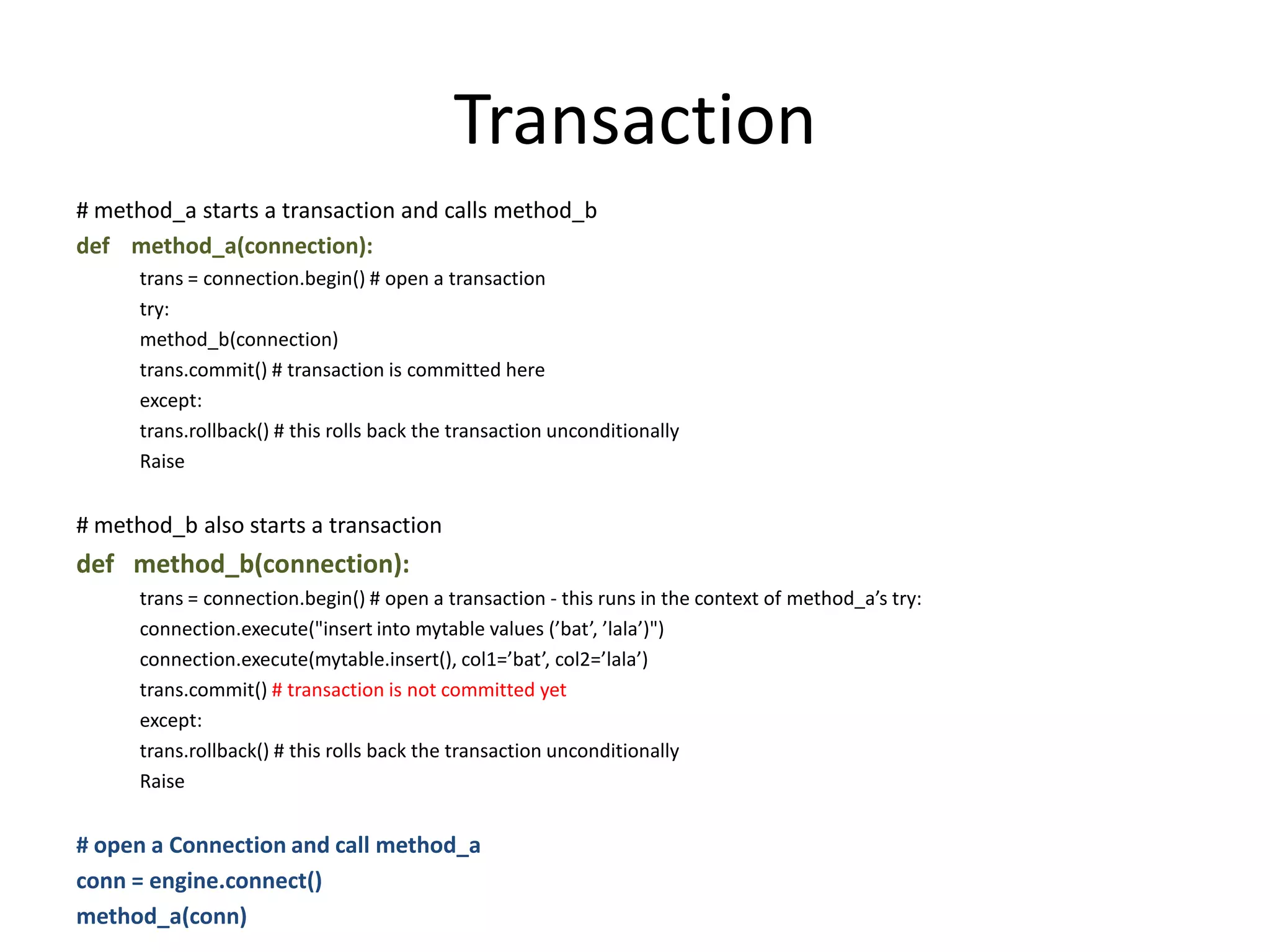 Transaction

# method_a starts a transaction and calls method_b
def method_a(connection):
trans = connection.begin() # open a transaction
try:
method_b(connection)
trans.commit() # transaction is committed here
except:
trans.rollback() # this rolls back the transaction unconditionally
Raise

# method_b also starts a transaction
def method_b(connection):
trans = connection.begin() # open a transaction - this runs in the context of method_a's try:
connection.execute("insert into mytable values ('bat', 'lala')")
connection.execute(mytable.insert(), col1='bat', col2='lala')
trans.commit() # transaction is not committed yet
except:
trans.rollback() # this rolls back the transaction unconditionally
Raise

# open a Connection and call method_a
conn = engine.connect()
method_a(conn)